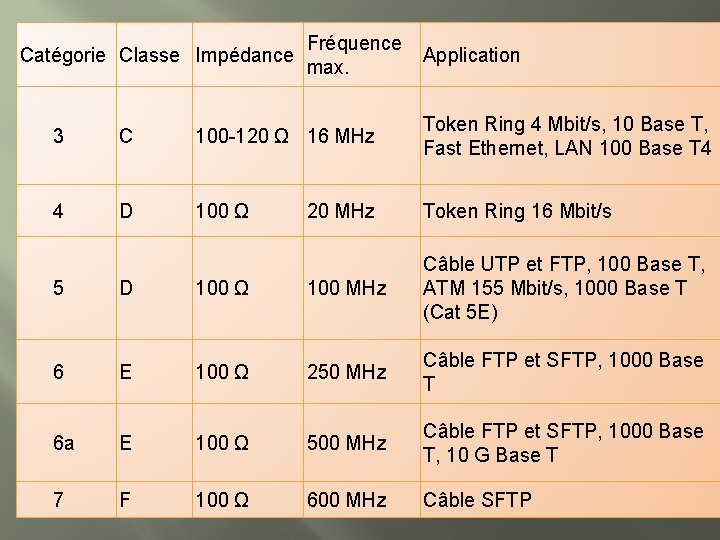 | Catégorie | Classe | Impédance | Fréquence max. | Application |
|---|---|---|---|---|
| 3 | C | 100-120 Ω | 16 MHz | Token Ring 4 Mbit/s, 10 Base T, Fast Ethernet, LAN 100 Base T4 |
| 4 | D | 100 Ω | 20 MHz | Token Ring 16 Mbit/s |
| 5 | D | 100 Ω | 100 MHz | Câble UTP et FTP, 100 Base T, ATM 155 Mbit/s, 1000 Base T (Cat 5E) |
| 6 | E | 100 Ω | 250 MHz | Câble FTP et SFTP, 1000 Base T |
| 6a | E | 100 Ω | 500 MHz | Câble FTP et SFTP, 1000 Base T, 10 G Base T |
| 7 | F | 100 Ω | 600 MHz | Câble SFTP |